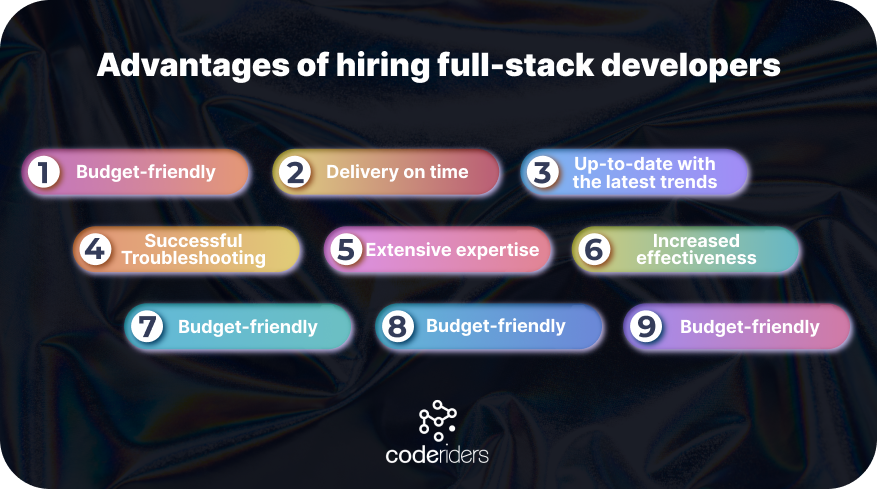 Advantages of hiring full-stack developers

1 Budget-friendly

2 Delivery on time

3 Up-to-date with the latest trends

4 Successful Troubleshooting

5 Extensive expertise

6 Increased effectiveness

7 Budget-friendly

8 Budget-friendly

9 Budget-friendly

coderiders